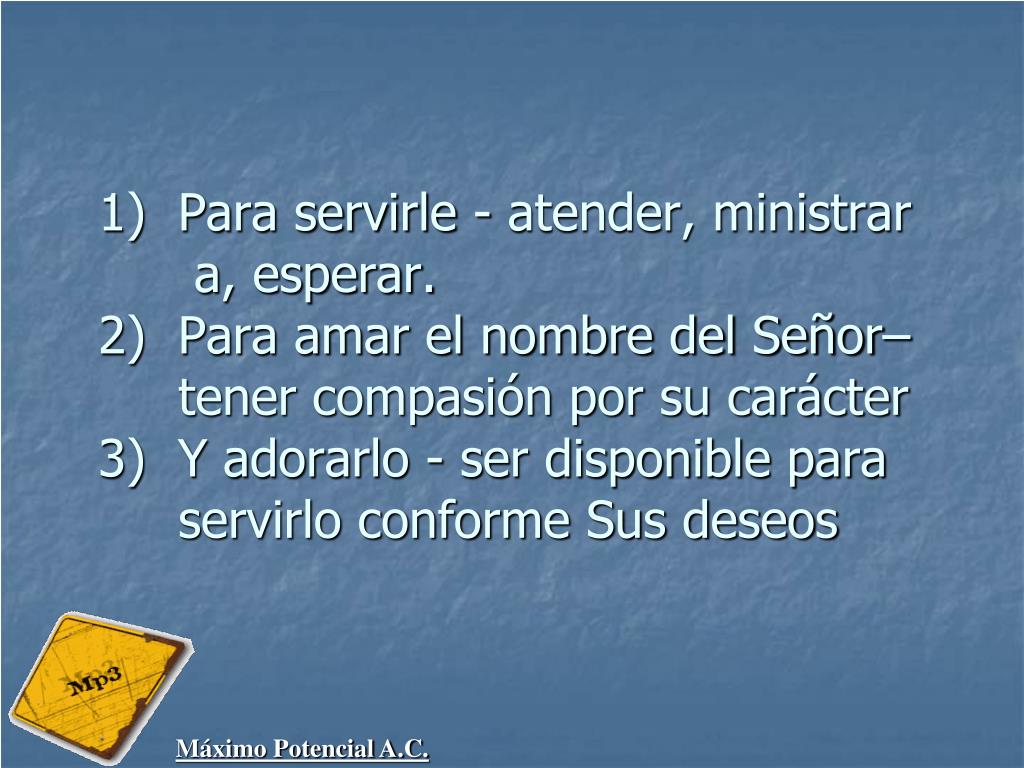 1) Para servirle - atender, ministrar a, esperar.
2) Para amar el nombre del Señor– tener compasión por su carácter
3) Y adorarlo - ser disponible para servirlo conforme Sus deseos

Mp3

Máximo Potencial A.C.